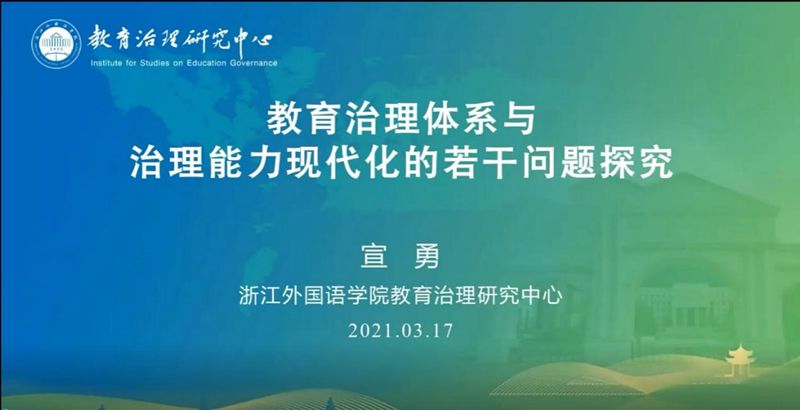 教育治理研究中心
Institute for Studies on Education Governance

教育治理体系与
治理能力现代化的若干问题探究

宣 勇

浙江外国语学院教育治理研究中心

2021.03.17